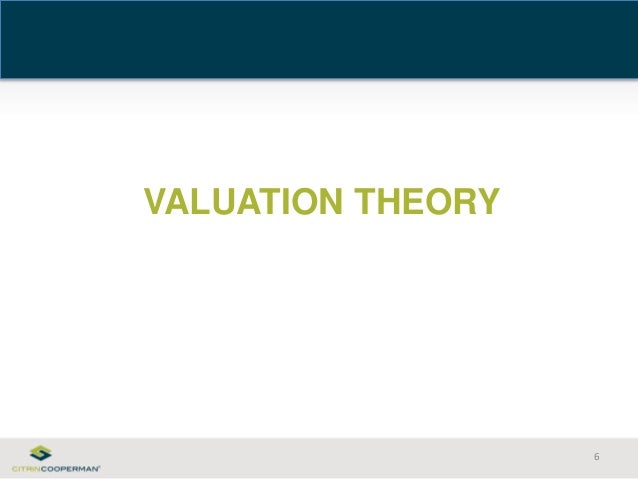 VALUATION THEORY

CITRINCOOPERMAN

6